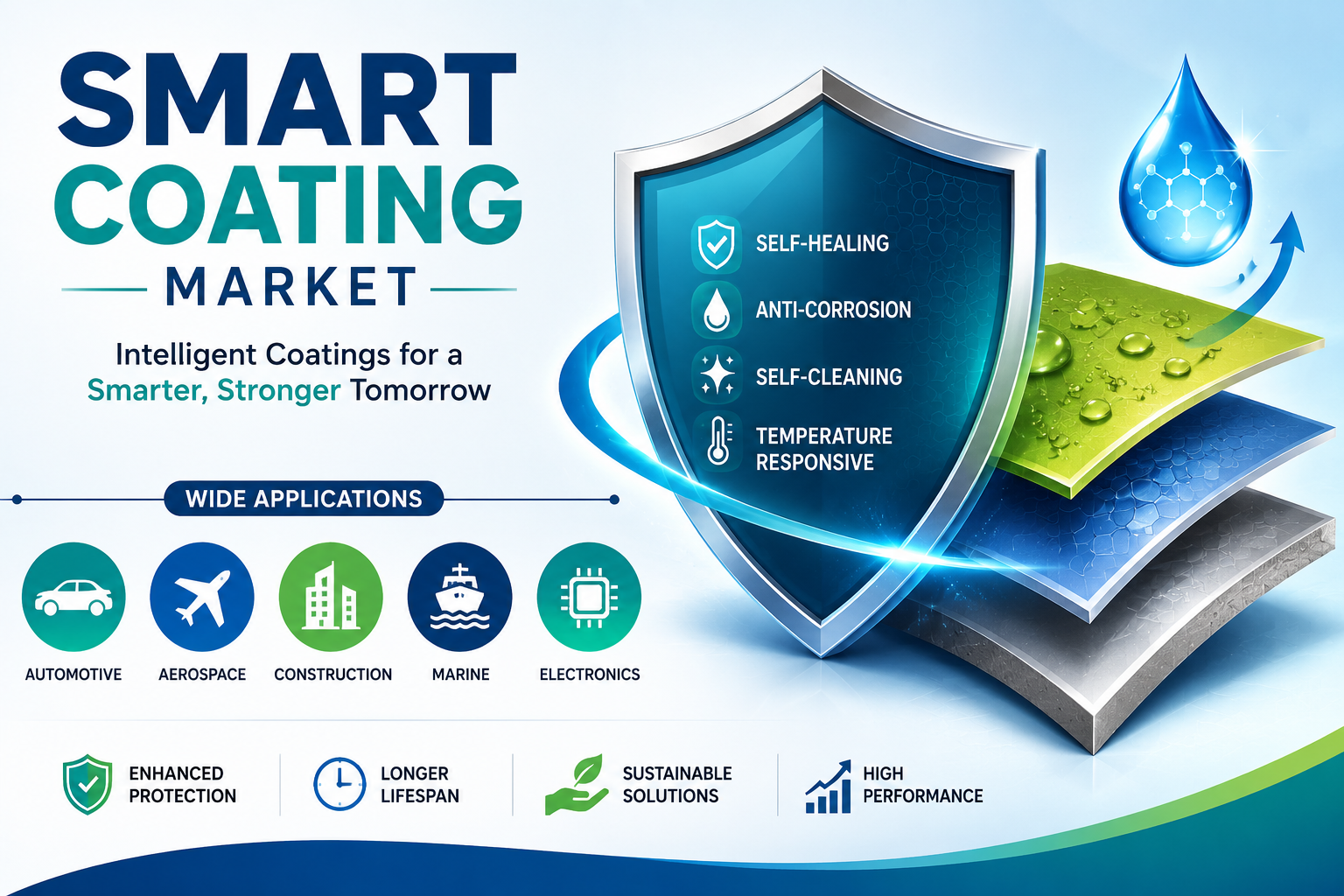 SMART
COATING
MARKET

Intelligent Coatings for a Smarter, Stronger Tomorrow

SELF-HEALING
ANTI-CORROSION
SELF-CLEANING
TEMPERATURE RESPONSIVE

WIDE APPLICATIONS

AUTOMOTIVE
AEROSPACE
CONSTRUCTION
MARINE
ELECTRONICS

ENHANCED PROTECTION
LONGER LIFESPAN
SUSTAINABLE SOLUTIONS
HIGH PERFORMANCE